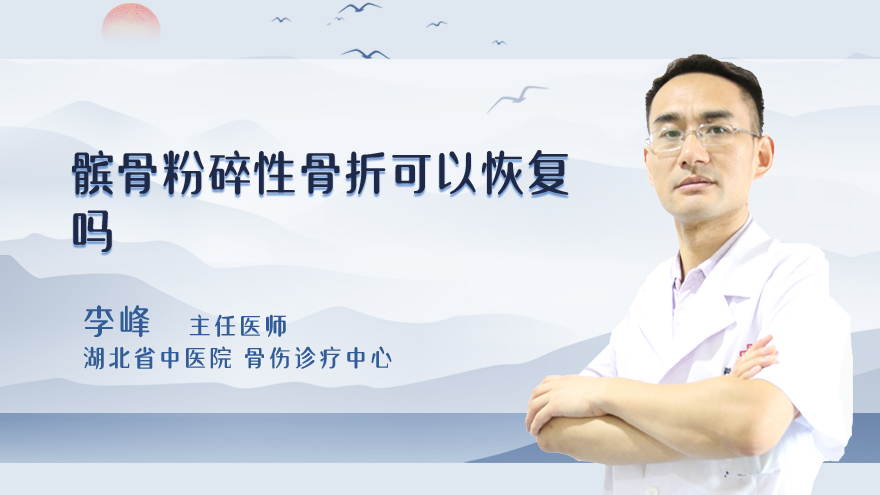 髌骨粉碎性骨折可以恢复吗

李峰 主任医师
湖北省中医院 骨伤诊疗中心